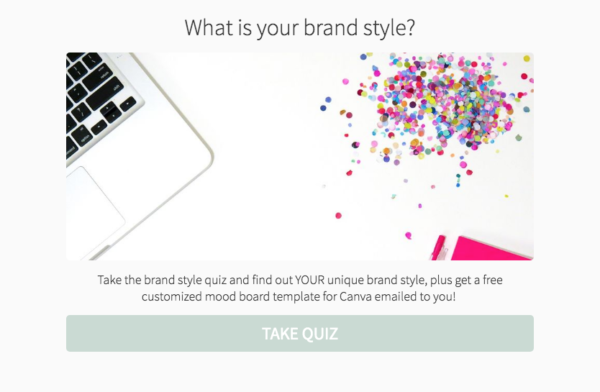 What is your brand style?

Take the brand style quiz and find out YOUR unique brand style, plus get a free customized mood board template for Canva emailed to you!

TAKE QUIZ